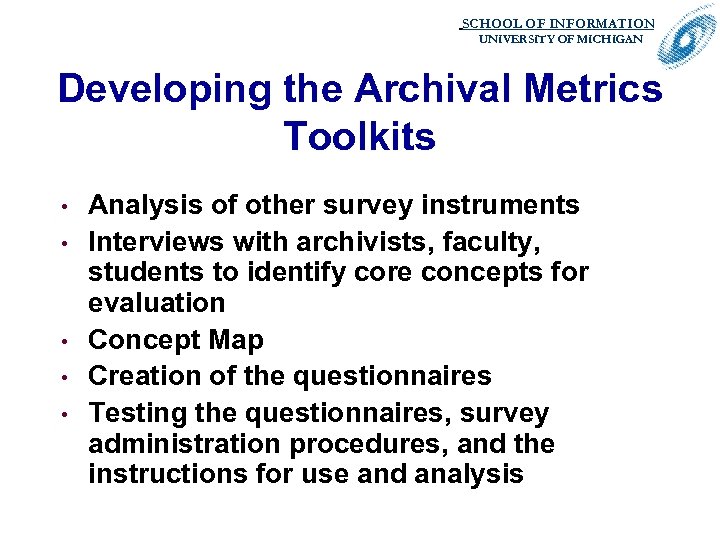 SCHOOL OF INFORMATION
UNIVERSITY OF MICHIGAN

Developing the Archival Metrics Toolkits

• Analysis of other survey instruments
• Interviews with archivists, faculty, students to identify core concepts for evaluation
• Concept Map
• Creation of the questionnaires
• Testing the questionnaires, survey administration procedures, and the instructions for use and analysis